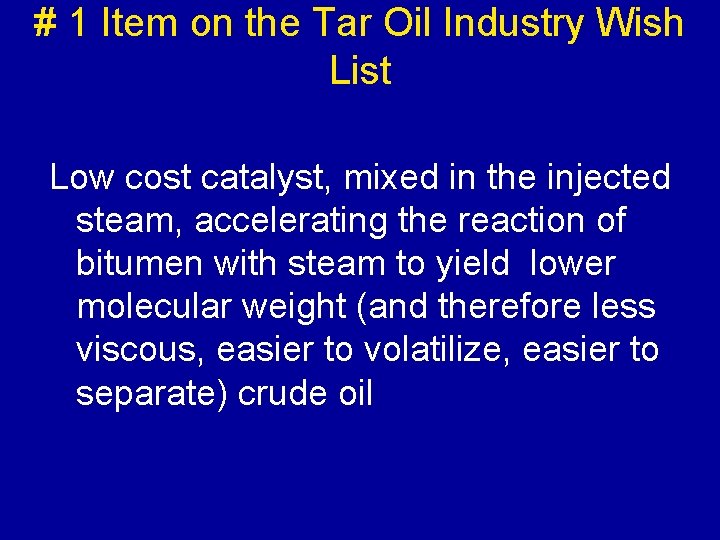 # 1 Item on the Tar Oil Industry Wish List

Low cost catalyst, mixed in the injected steam, accelerating the reaction of bitumen with steam to yield lower molecular weight (and therefore less viscous, easier to volatilize, easier to separate) crude oil